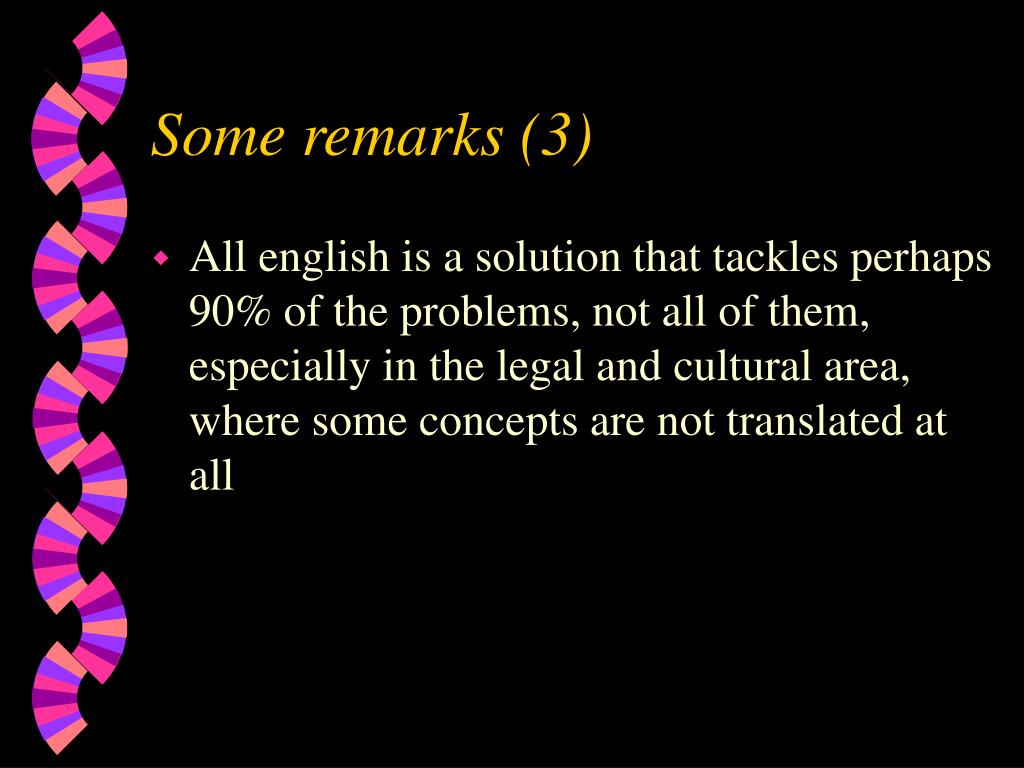 Some remarks (3)

All english is a solution that tackles perhaps 90% of the problems, not all of them, especially in the legal and cultural area, where some concepts are not translated at all